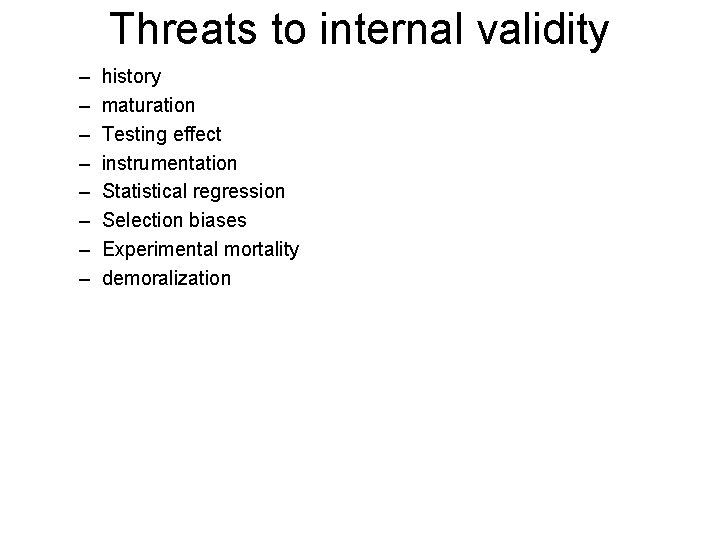 Threats to internal validity

– history
– maturation
– Testing effect
– instrumentation
– Statistical regression
– Selection biases
– Experimental mortality
– demoralization